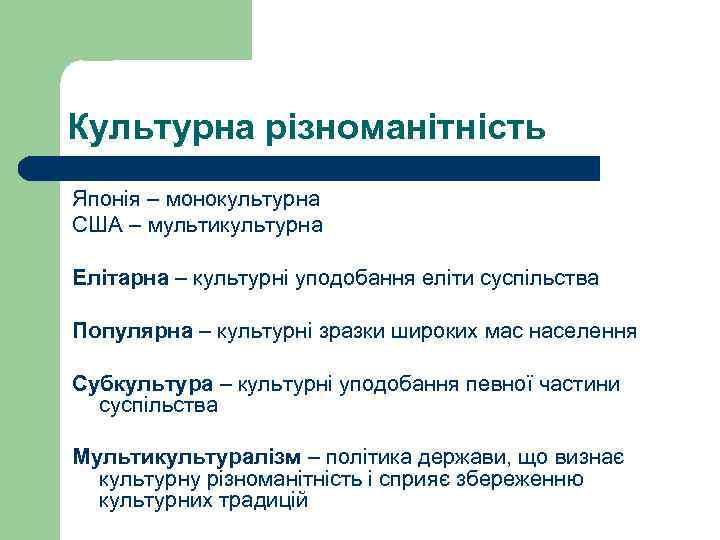 Культурна різноманітність

Японія – монокультурна
США – мультикультурна

Елітарна – культурні уподобання еліти суспільства

Популярна – культурні зразки широких мас населення

Субкультура – культурні уподобання певної частини суспільства

Мультикультуралізм – політика держави, що визнає культурну різноманітність і сприяє збереженню культурних традицій